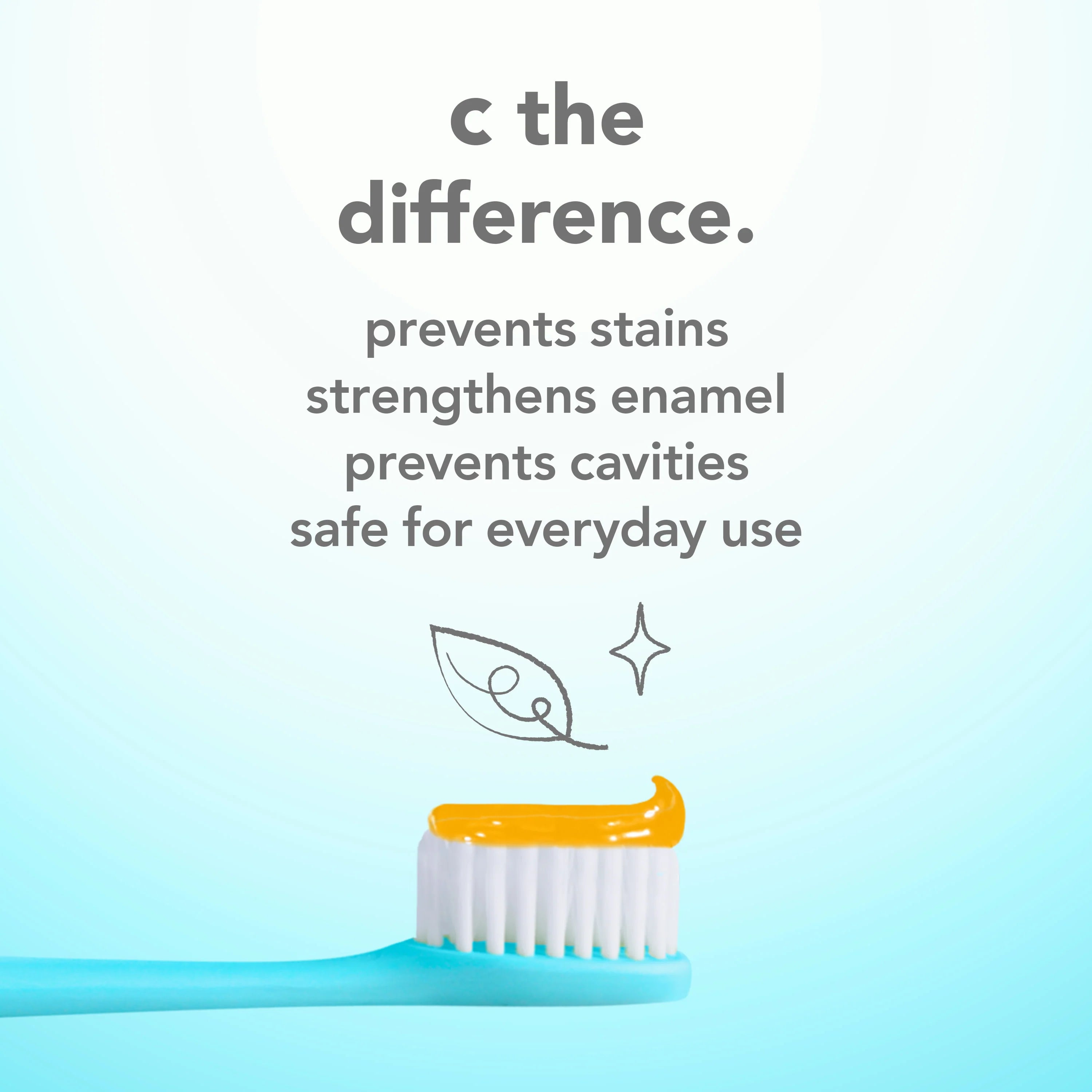 c the difference.

prevents stains
strengthens enamel
prevents cavities
safe for everyday use